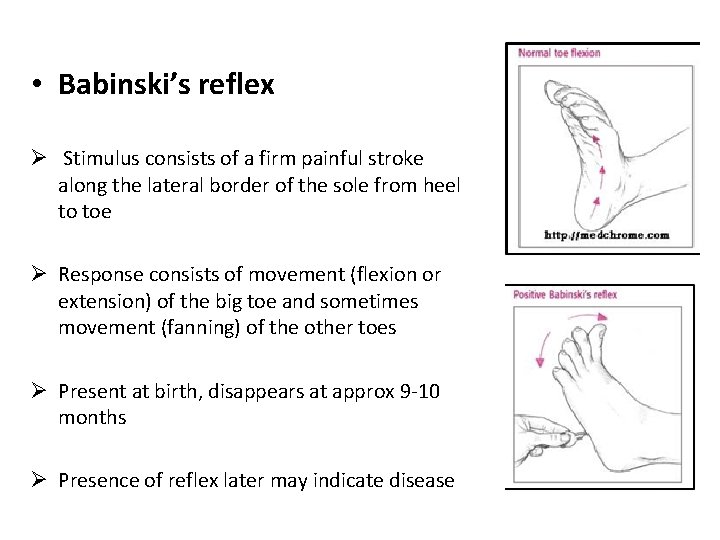 • Babinski's reflex

➢ Stimulus consists of a firm painful stroke along the lateral border of the sole from heel to toe

➢ Response consists of movement (flexion or extension) of the big toe and sometimes movement (fanning) of the other toes

➢ Present at birth, disappears at approx 9-10 months

➢ Presence of reflex later may indicate disease

Normal toe flexion

http://medchrome.com

Positive Babinski's reflex